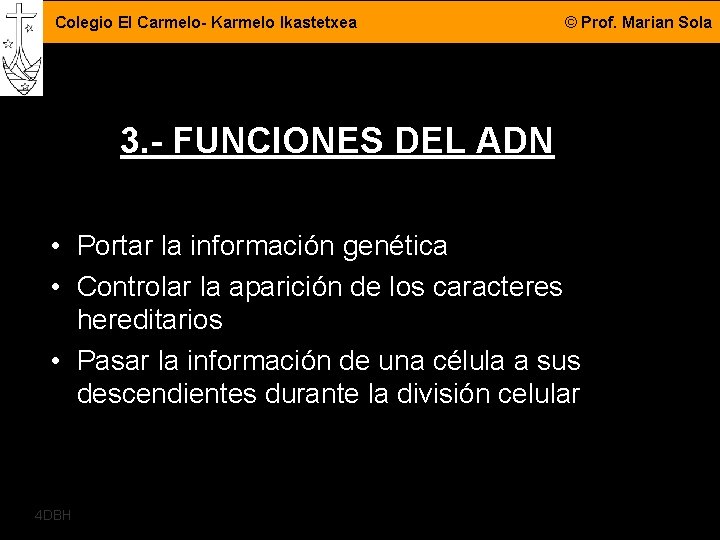 Colegio El Carmelo- Karmelo Ikastetxea
© Prof. Marian Sola

3.- FUNCIONES DEL ADN

• Portar la información genética
• Controlar la aparición de los caracteres hereditarios
• Pasar la información de una célula a sus descendientes durante la división celular

4DBH